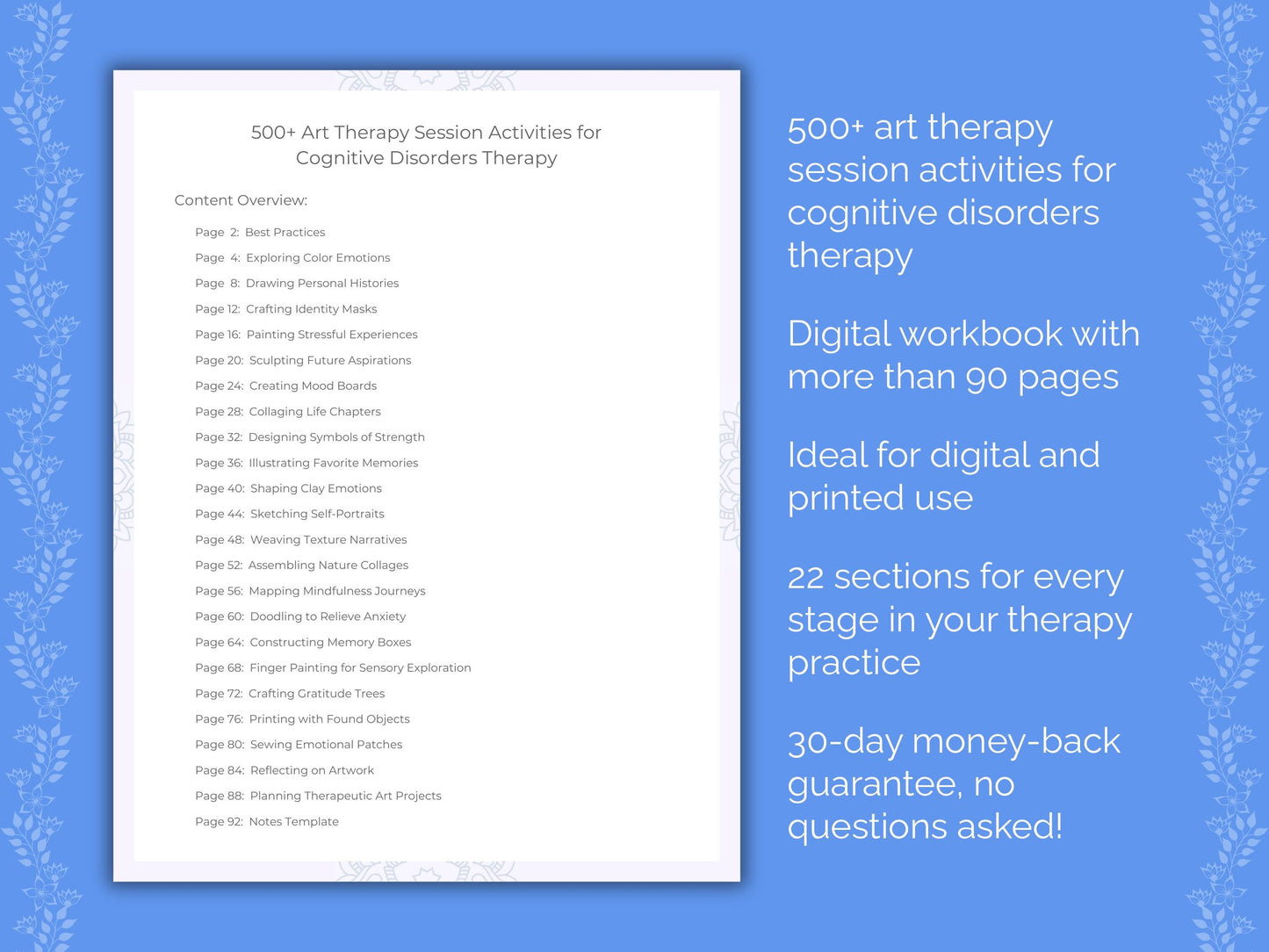 500+ Art Therapy Session Activities for Cognitive Disorders Therapy

Content Overview:

Page 2: Best Practices
Page 4: Exploring Color Emotions
Page 8: Drawing Personal Histories
Page 12: Crafting Identity Masks
Page 16: Painting Stressful Experiences
Page 20: Sculpting Future Aspirations
Page 24: Creating Mood Boards
Page 28: Collaging Life Chapters
Page 32: Designing Symbols of Strength
Page 36: Illustrating Favorite Memories
Page 40: Shaping Clay Emotions
Page 44: Sketching Self-Portraits
Page 48: Weaving Texture Narratives
Page 52: Assembling Nature Collages
Page 56: Mapping Mindfulness Journeys
Page 60: Doodling to Relieve Anxiety
Page 64: Constructing Memory Boxes
Page 68: Finger Painting for Sensory Exploration
Page 72: Crafting Gratitude Trees
Page 76: Printing with Found Objects
Page 80: Sewing Emotional Patches
Page 84: Reflecting on Artwork
Page 88: Planning Therapeutic Art Projects
Page 92: Notes Template

500+ art therapy session activities for cognitive disorders therapy

Digital workbook with more than 90 pages

Ideal for digital and printed use

22 sections for every stage in your therapy practice

30-day money-back guarantee, no questions asked!